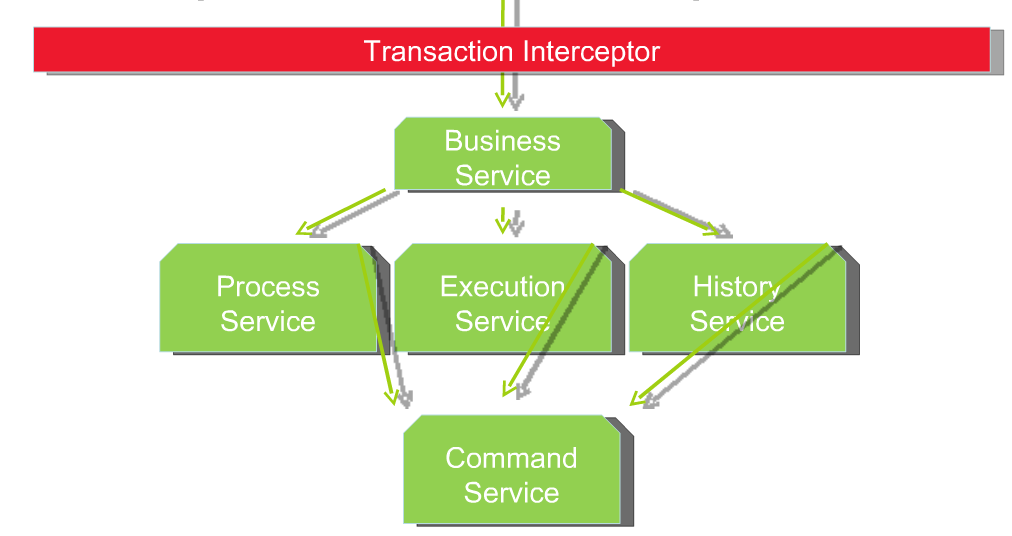 Transaction Interceptor

Business Service

Process Service

Execution Service

History Service

Command Service